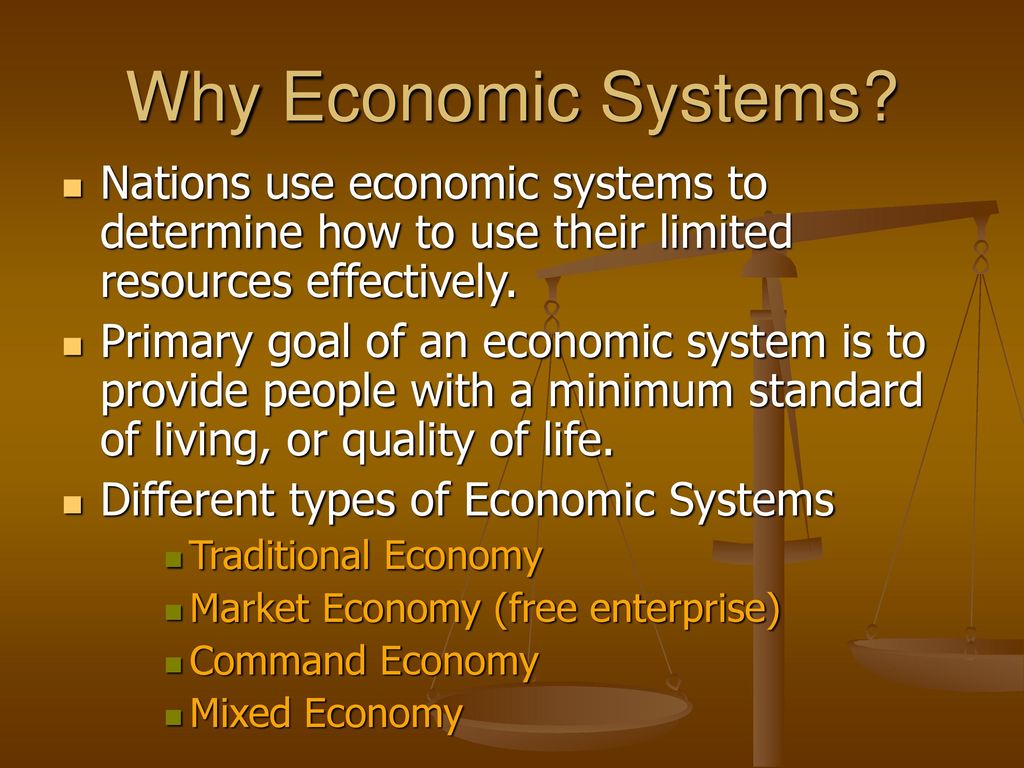 Why Economic Systems?

- Nations use economic systems to determine how to use their limited resources effectively.
- Primary goal of an economic system is to provide people with a minimum standard of living, or quality of life.
- Different types of Economic Systems
  - Traditional Economy
  - Market Economy (free enterprise)
  - Command Economy
  - Mixed Economy